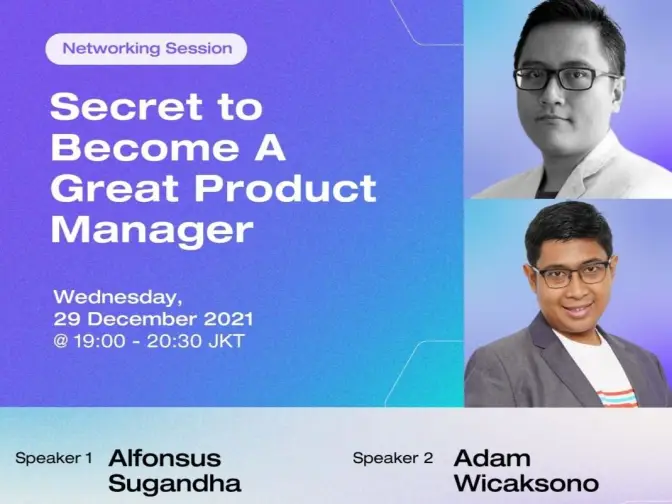 Networking Session

Secret to Become A Great Product Manager

Wednesday, 29 December 2021 @ 19:00 - 20:30 JKT

Speaker 1 Alfonsus Sugandha

Speaker 2 Adam Wicaksono